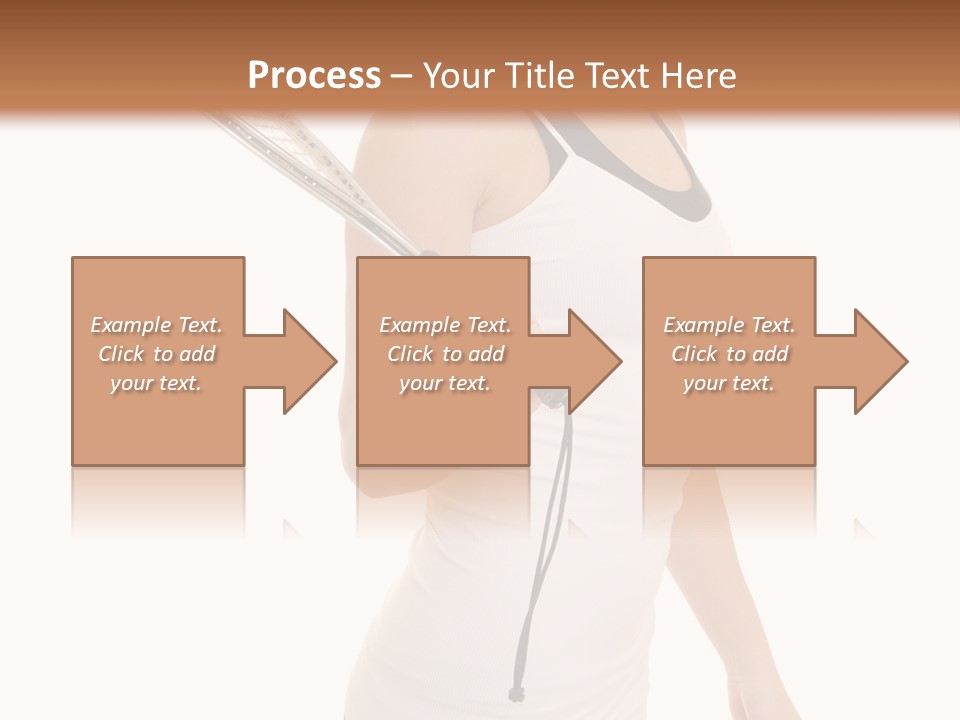 Process – Your Title Text Here

Example Text. Click to add your text.

Example Text. Click to add your text.

Example Text. Click to add your text.